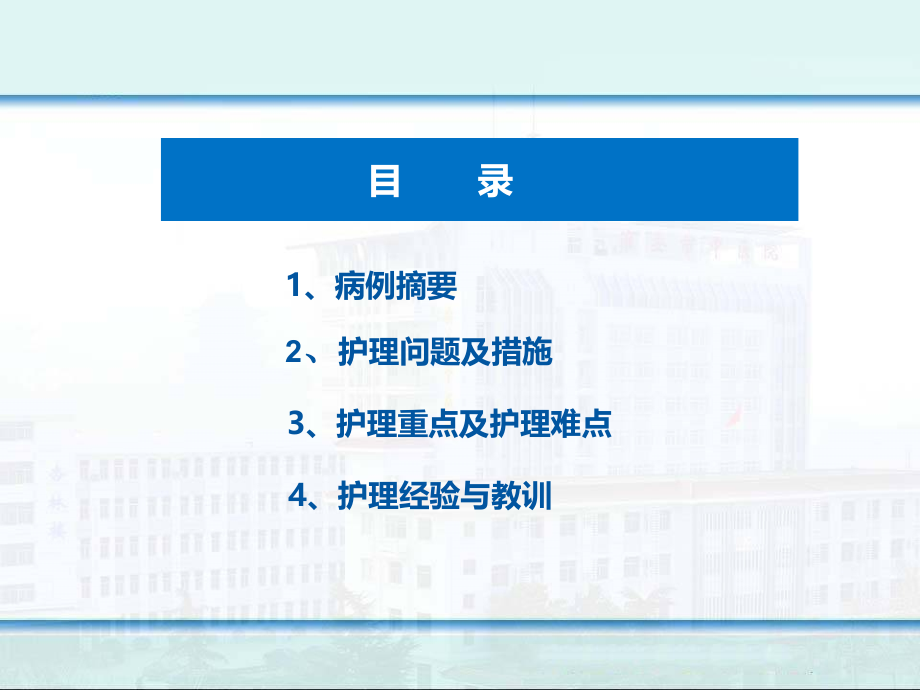 目　　录

1、病例摘要

2、护理问题及措施

3、护理重点及护理难点

4、护理经验与教训